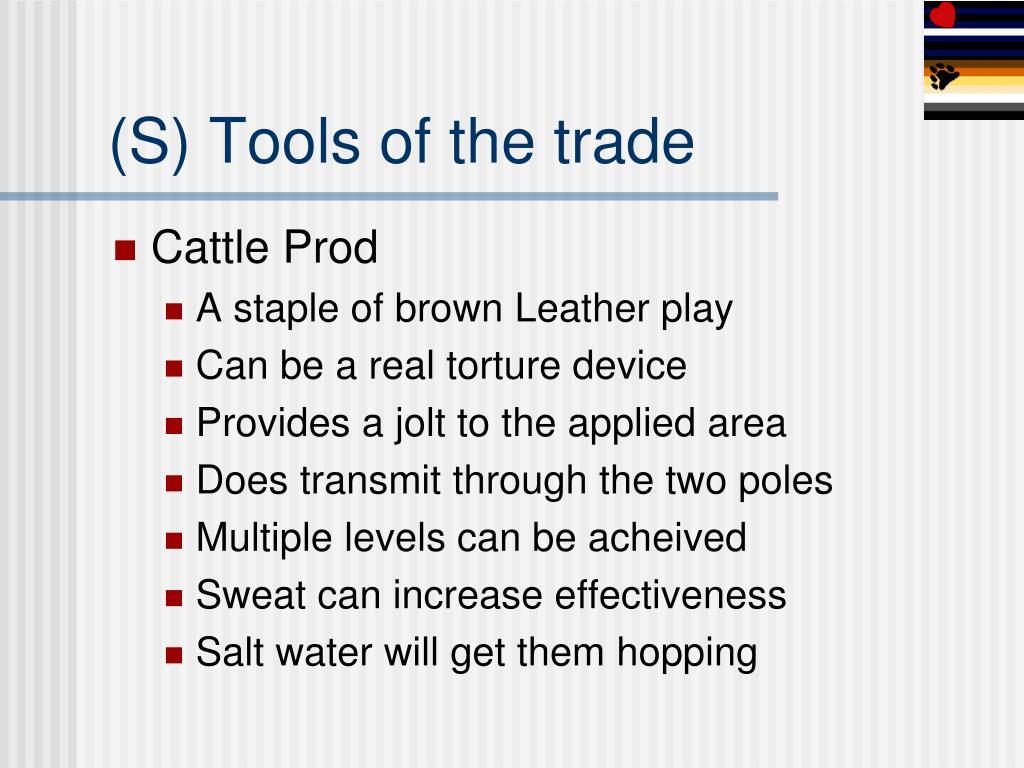 (S) Tools of the trade

Cattle Prod

A staple of brown Leather play

Can be a real torture device

Provides a jolt to the applied area

Does transmit through the two poles

Multiple levels can be acheived

Sweat can increase effectiveness

Salt water will get them hopping